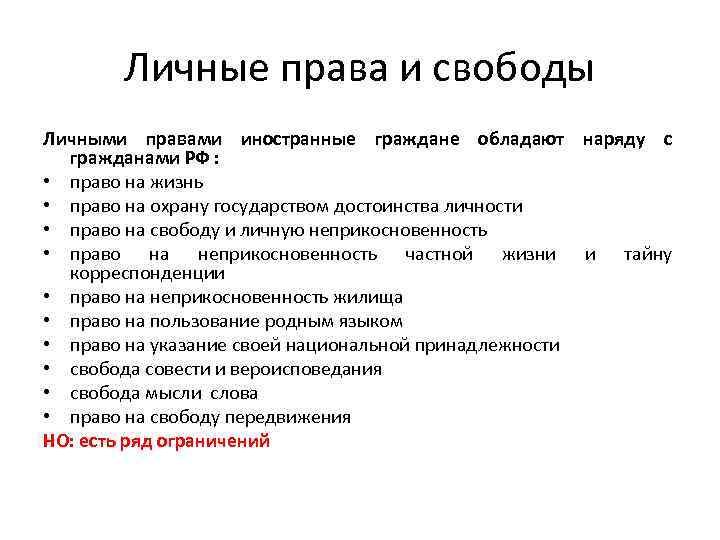 Личные права и свободы

Личными правами иностранные граждане обладают наряду с гражданами РФ :
• право на жизнь
• право на охрану государством достоинства личности
• право на свободу и личную неприкосновенность
• право на неприкосновенность частной жизни и тайну корреспонденции
• право на неприкосновенность жилища
• право на пользование родным языком
• право на указание своей национальной принадлежности
• свобода совести и вероисповедания
• свобода мысли слова
• право на свободу передвижения
НО: есть ряд ограничений